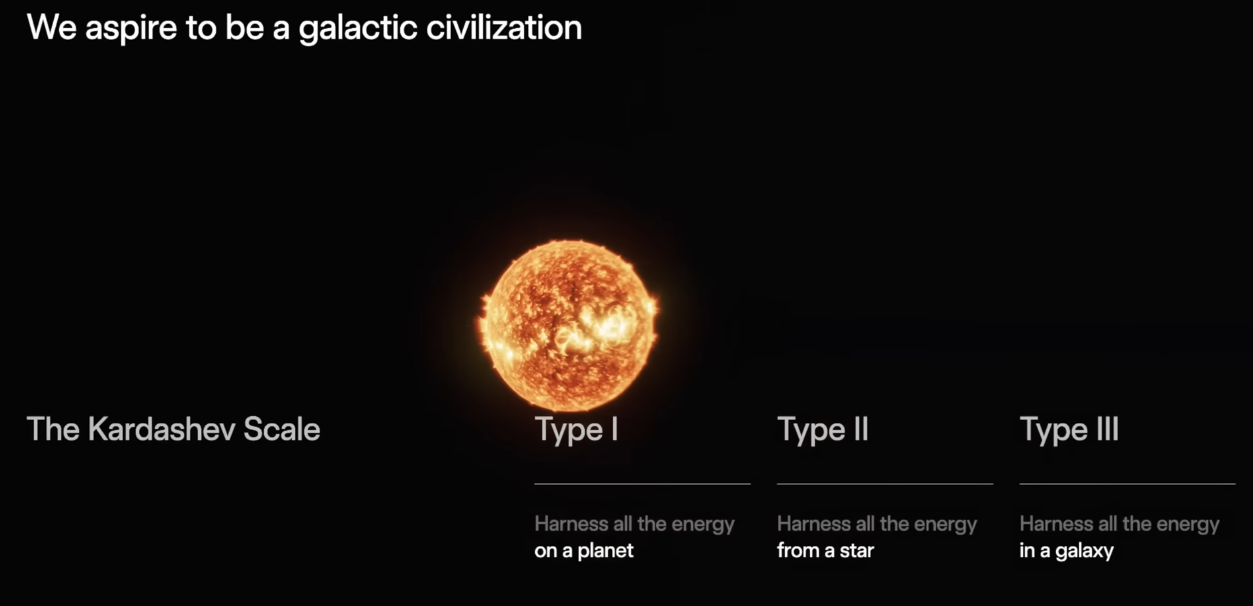 We aspire to be a galactic civilization

The Kardashev Scale

Type I

Harness all the energy on a planet

Type II

Harness all the energy from a star

Type III

Harness all the energy in a galaxy